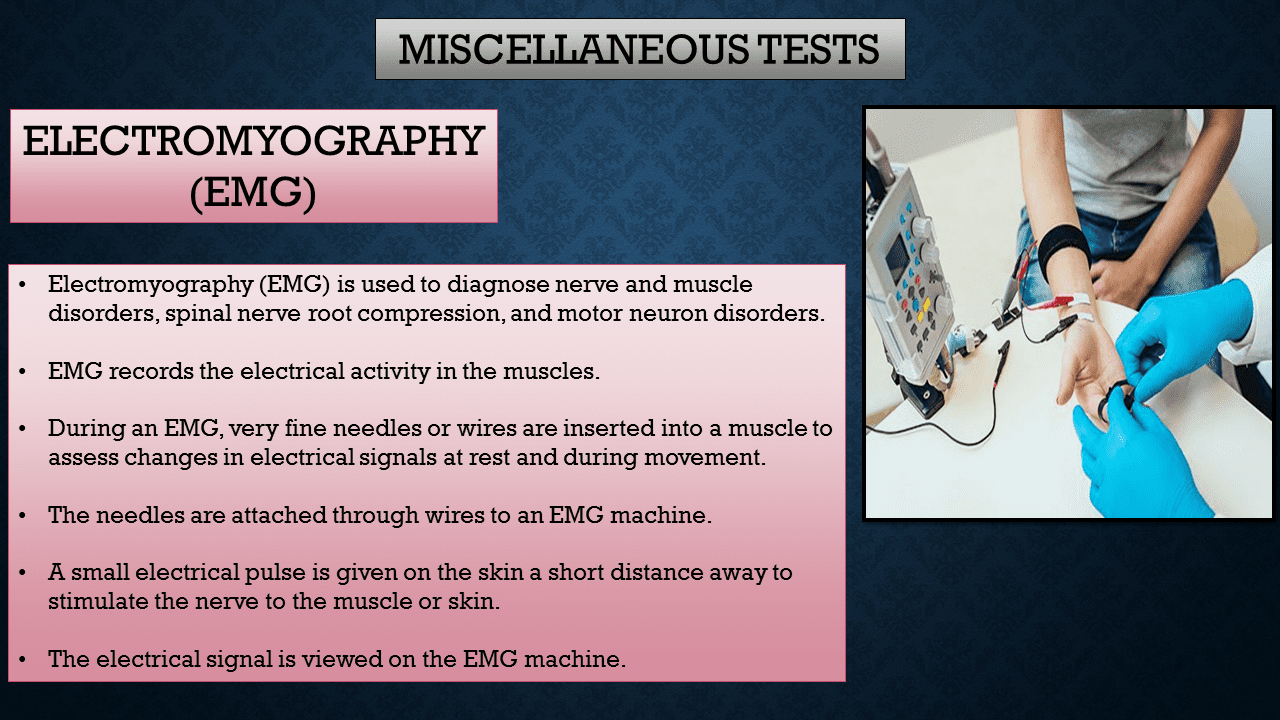 MISCELLANEOUS TESTS

ELECTROMYOGRAPHY (EMG)

• Electromyography (EMG) is used to diagnose nerve and muscle disorders, spinal nerve root compression, and motor neuron disorders.

• EMG records the electrical activity in the muscles.

• During an EMG, very fine needles or wires are inserted into a muscle to assess changes in electrical signals at rest and during movement.

• The needles are attached through wires to an EMG machine.

• A small electrical pulse is given on the skin a short distance away to stimulate the nerve to the muscle or skin.

• The electrical signal is viewed on the EMG machine.